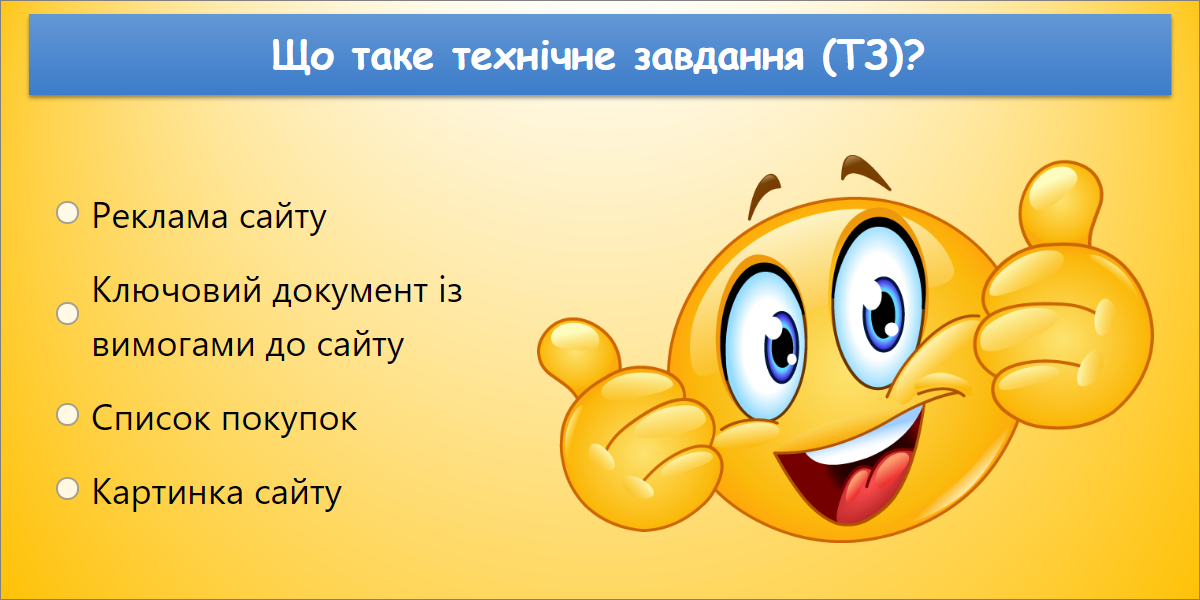 Що таке технічне завдання (ТЗ)?

Реклама сайту

Ключовий документ із вимогами до сайту

Список покупок

Картинка сайту